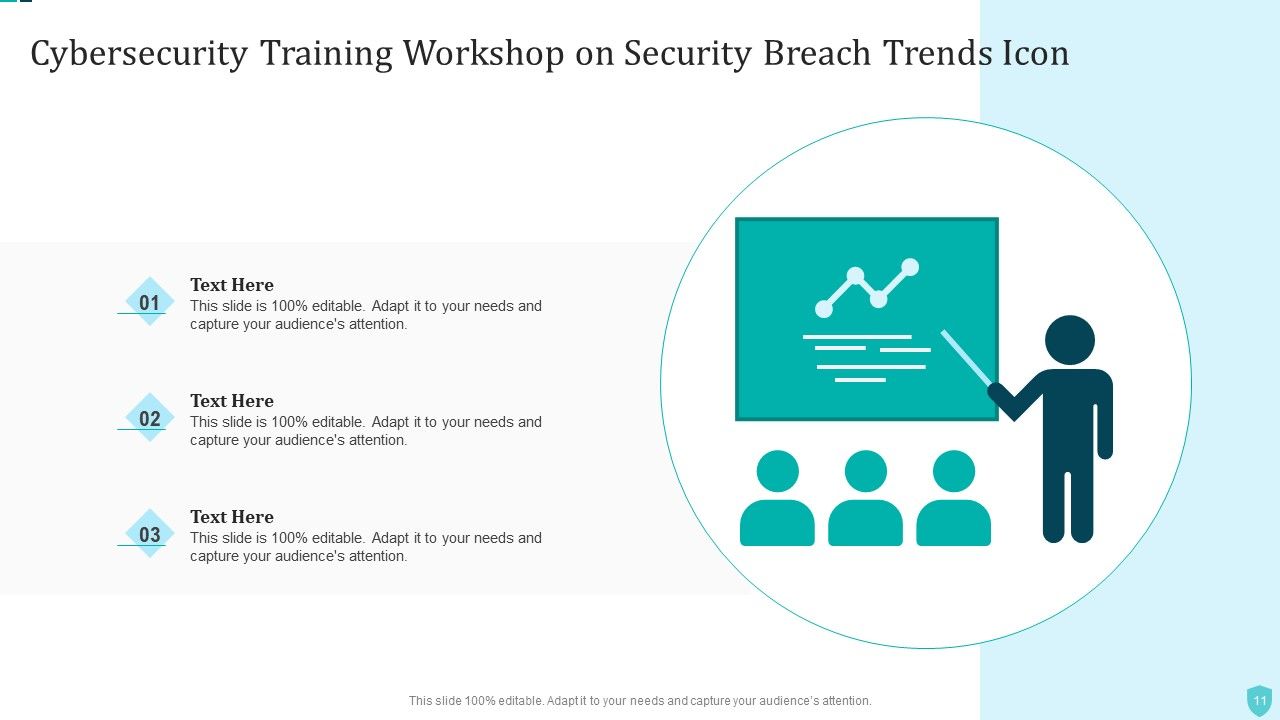 Cybersecurity Training Workshop on Security Breach Trends Icon

01
Text Here
This slide is 100% editable. Adapt it to your needs and capture your audience's attention.

02
Text Here
This slide is 100% editable. Adapt it to your needs and capture your audience's attention.

03
Text Here
This slide is 100% editable. Adapt it to your needs and capture your audience's attention.

This slide 100% editable. Adapt it to your needs and capture your audience's attention.

11